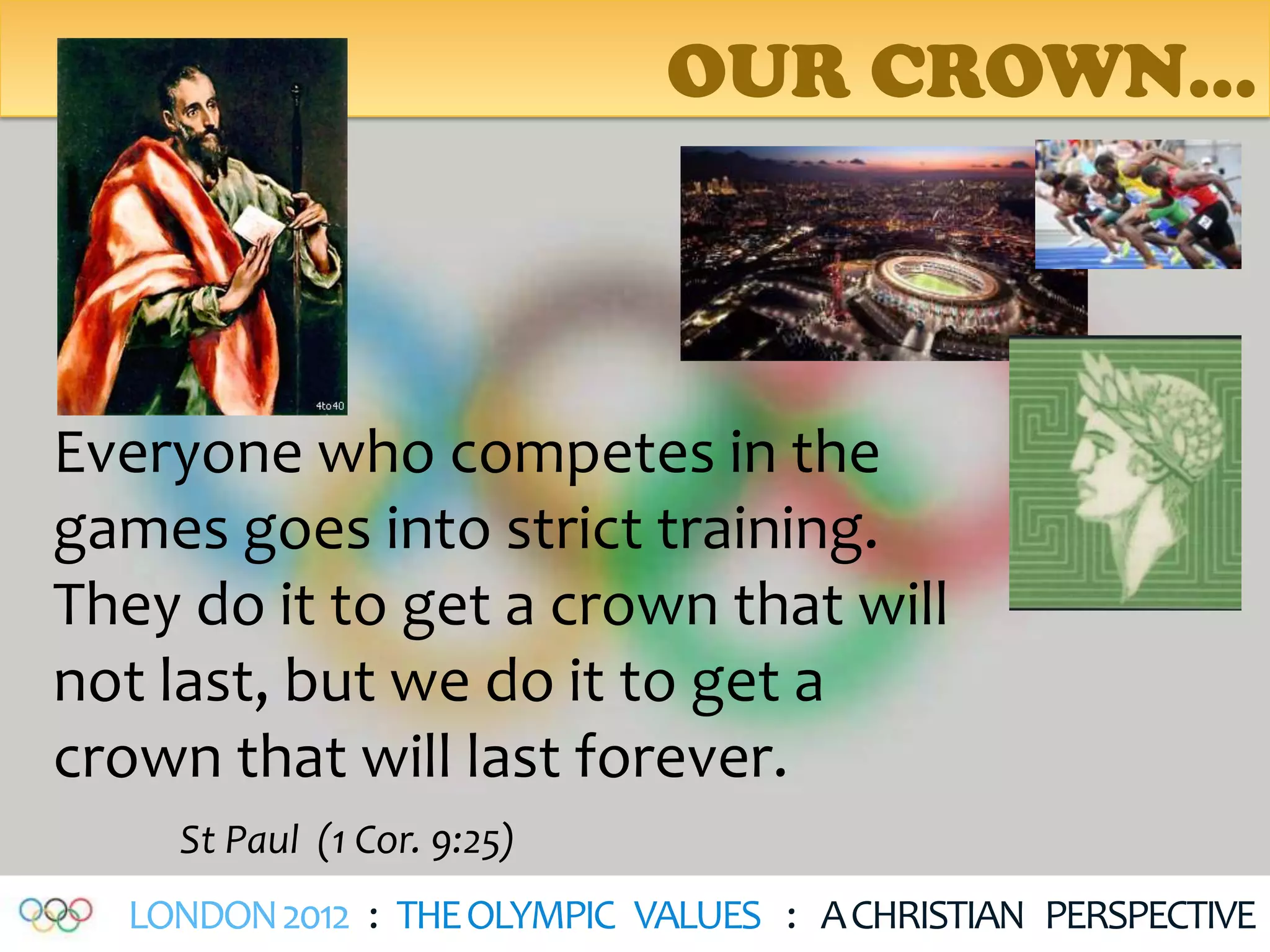 OUR CROWN...

4to40

Everyone who competes in the games goes into strict training. They do it to get a crown that will not last, but we do it to get a crown that will last forever.

St Paul (1 Cor. 9:25)

LONDON 2012 : THE OLYMPIC VALUES : A CHRISTIAN PERSPECTIVE